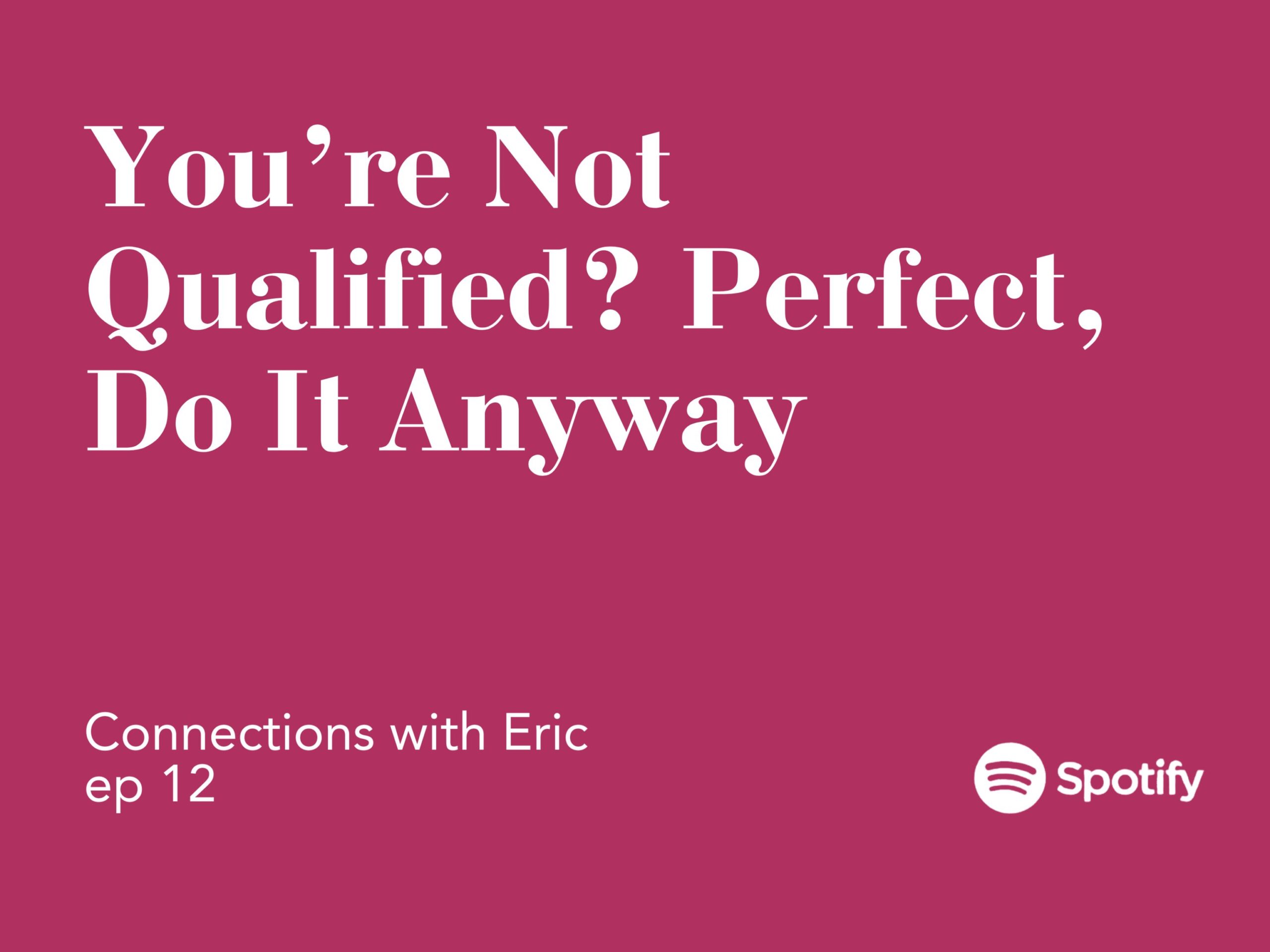 You're Not Qualified? Perfect, Do It Anyway

Connections with Eric
ep 12

Spotify